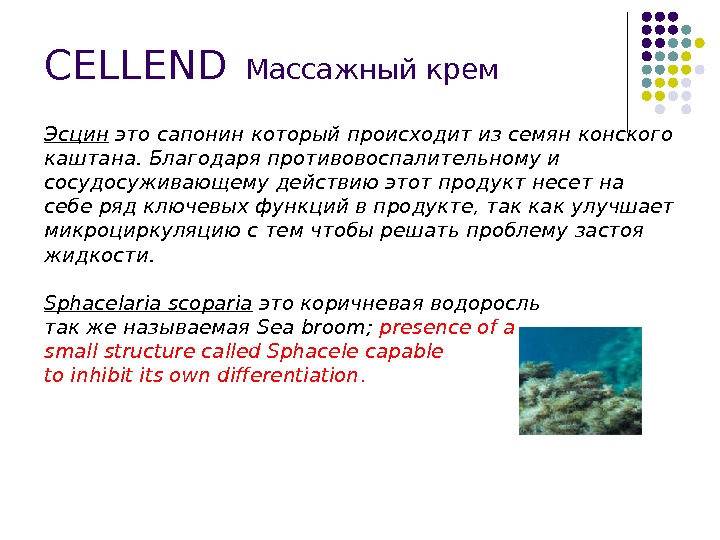 CELLEND Массажный крем

Эсцин это сапонин который происходит из семян конского каштана. Благодаря противовоспалительному и сосудосуживающему действию этот продукт несет на себе ряд ключевых функций в продукте, так как улучшает микроциркуляцию с тем чтобы решать проблему застоя жидкости.

Sphacelaria scoparia это коричневая водоросль так же называемая Sea broom; presence of a small structure called Sphacele capable to inhibit its own differentiation.